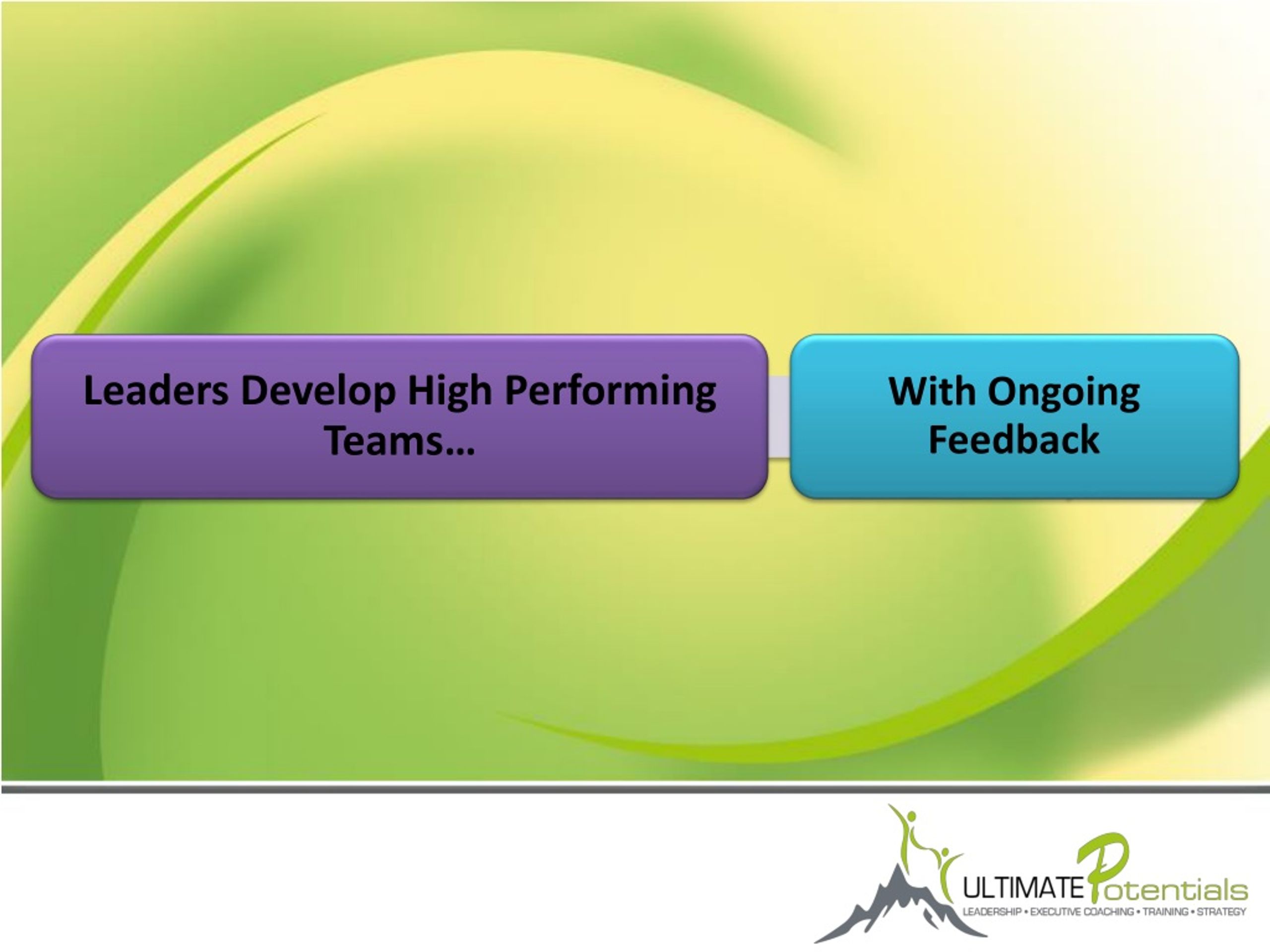 Leaders Develop High Performing Teams…

With Ongoing Feedback

ULTIMATE Potentials
LEADERSHIP • EXECUTIVE COACHING • TRAINING • STRATEGY